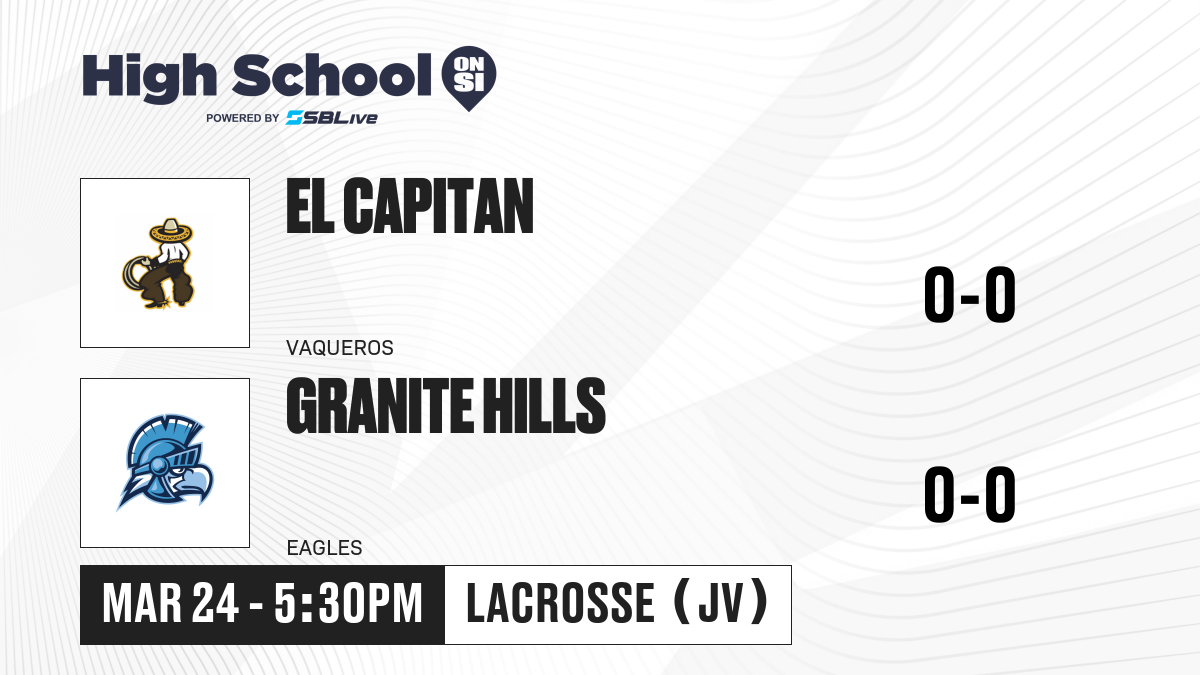 High School ON SI
POWERED BY SBLive

EL CAPITAN
VAQUEROS
0-0

GRANITE HILLS
EAGLES
0-0

MAR 24 - 5:30PM
LACROSSE (JV)